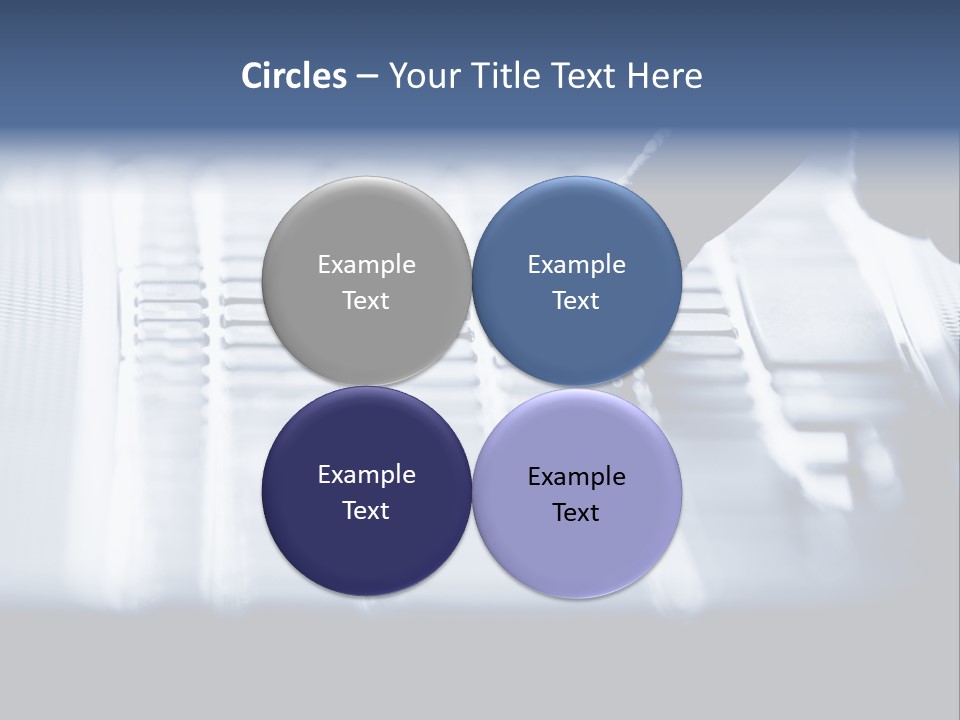 Circles – Your Title Text Here

Example Text

Example Text

Example Text

Example Text